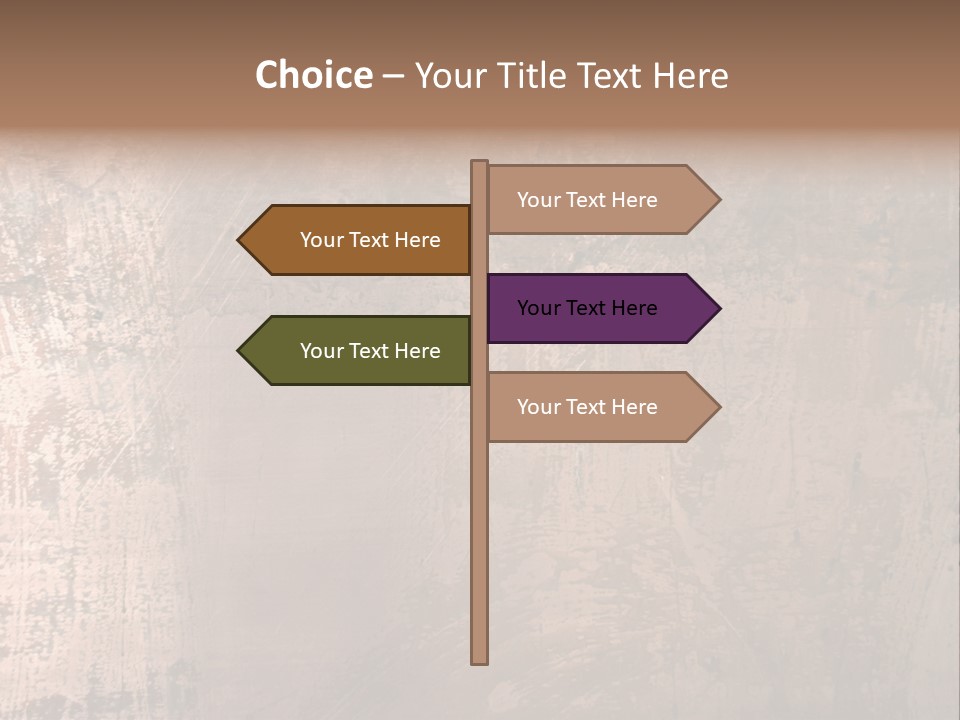 Choice – Your Title Text Here

Your Text Here

Your Text Here

Your Text Here

Your Text Here

Your Text Here